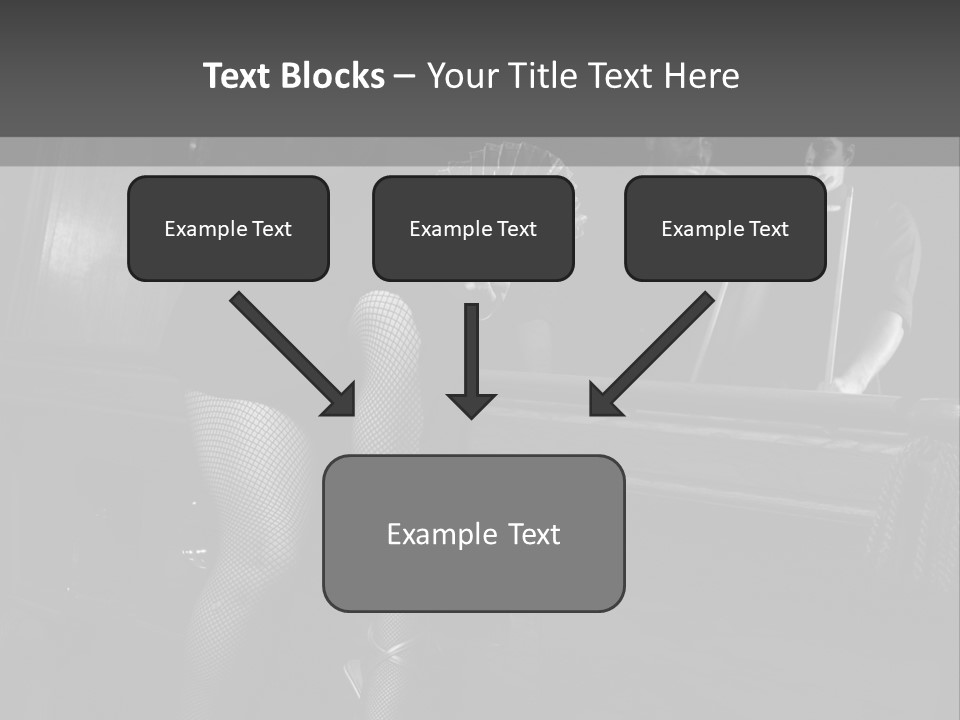 Text Blocks – Your Title Text Here

Example Text

Example Text

Example Text

Example Text